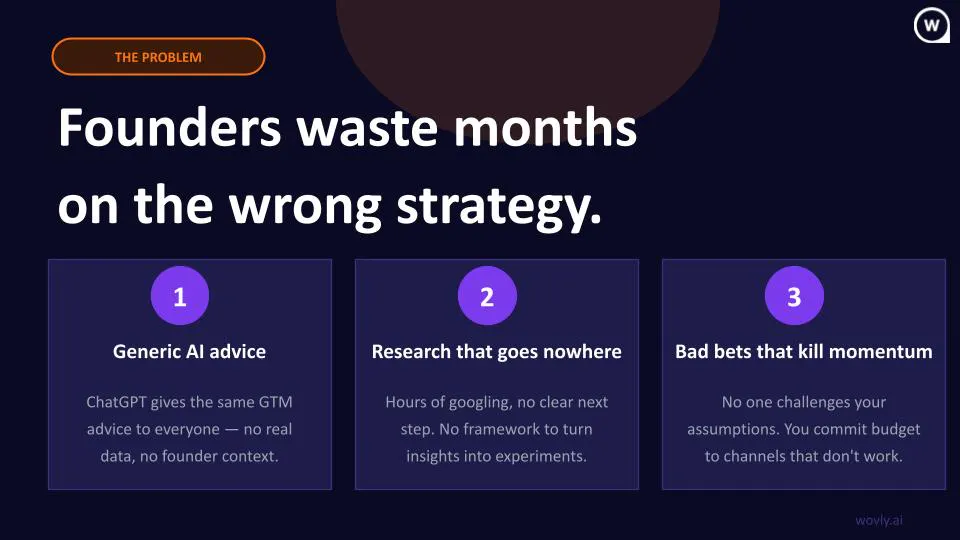 W

THE PROBLEM

Founders waste months on the wrong strategy.

1

Generic AI advice

ChatGPT gives the same GTM advice to everyone — no real data, no founder context.

2

Research that goes nowhere

Hours of googling, no clear next step. No framework to turn insights into experiments.

3

Bad bets that kill momentum

No one challenges your assumptions. You commit budget to channels that don't work.

wovly.ai